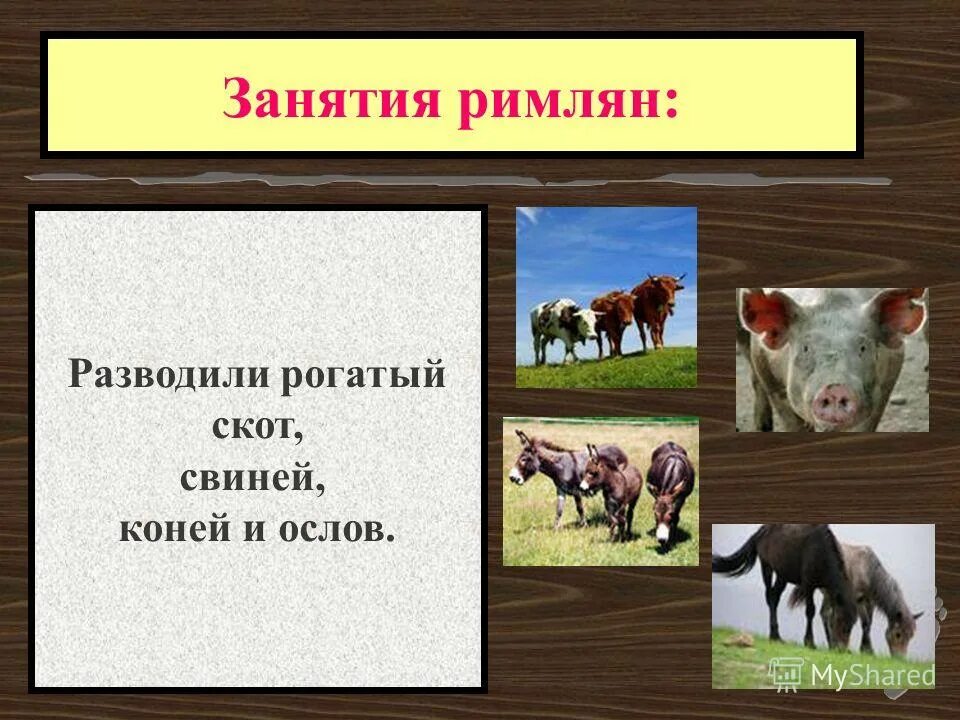 Занятия римлян:

Разводили рогатый скот,
свиней,
коней и ослов.

MyShared